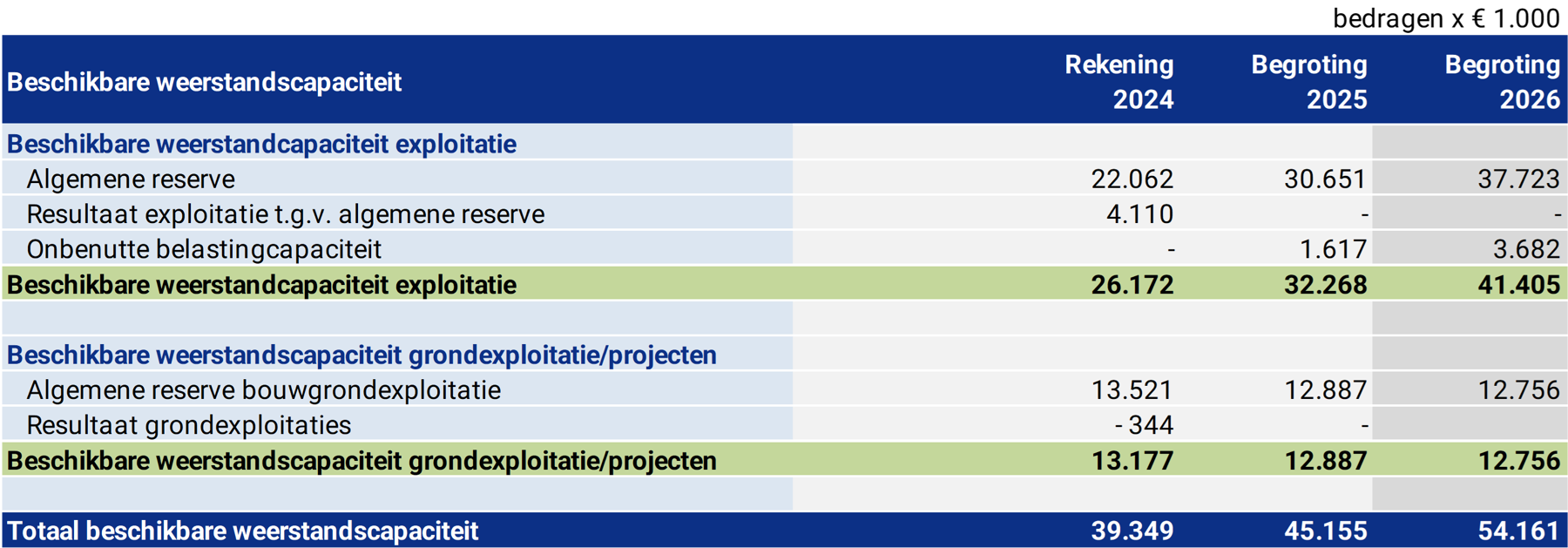 bedragen x € 1.000

| Beschikbare weerstandscapaciteit | Rekening 2024 | Begroting 2025 | Begroting 2026 |
|---|---|---|---|
| Beschikbare weerstandcapaciteit exploitatie | | | |
| Algemene reserve | 22.062 | 30.651 | 37.723 |
| Resultaat exploitatie t.g.v. algemene reserve | 4.110 | - | - |
| Onbenutte belastingcapaciteit | - | 1.617 | 3.682 |
| Beschikbare weerstandcapaciteit exploitatie | 26.172 | 32.268 | 41.405 |
| | | | |
| Beschikbare weerstandscapaciteit grondexploitatie/projecten | | | |
| Algemene reserve bouwgrondexploitatie | 13.521 | 12.887 | 12.756 |
| Resultaat grondexploitaties | - 344 | - | |
| Beschikbare weerstandscapaciteit grondexploitatie/projecten | 13.177 | 12.887 | 12.756 |
| | | | |
| Totaal beschikbare weerstandscapaciteit | 39.349 | 45.155 | 54.161 |